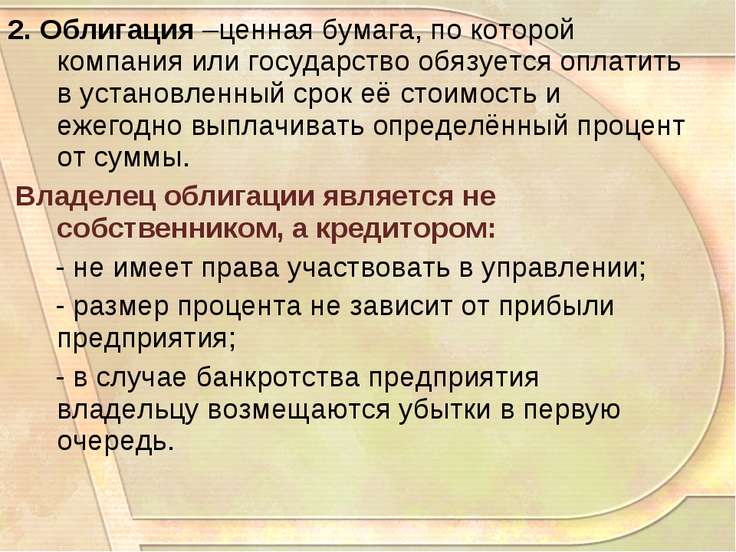 2. Облигация –ценная бумага, по которой компания или государство обязуется оплатить в установленный срок её стоимость и ежегодно выплачивать определённый процент от суммы.

Владелец облигации является не собственником, а кредитором:

- не имеет права участвовать в управлении;

- размер процента не зависит от прибыли предприятия;

- в случае банкротства предприятия владельцу возмещаются убытки в первую очередь.